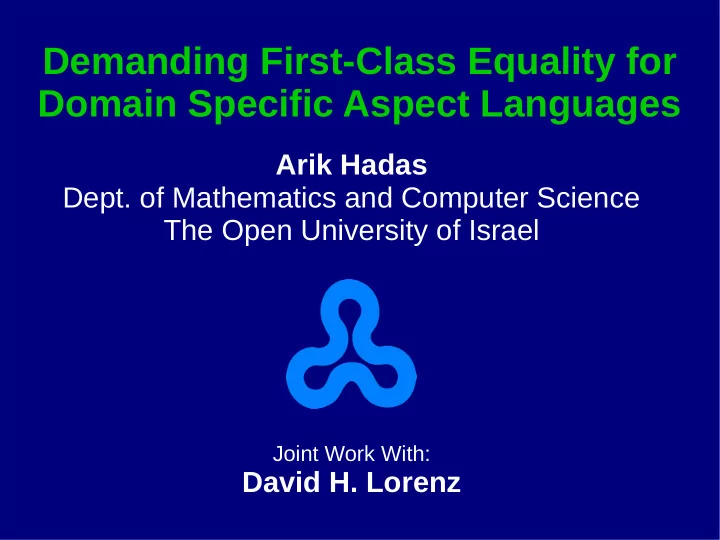 Demanding First-Class Equality for Domain Specific Aspect Languages

Arik Hadas
Dept. of Mathematics and Computer Science
The Open University of Israel

Joint Work With:
David H. Lorenz